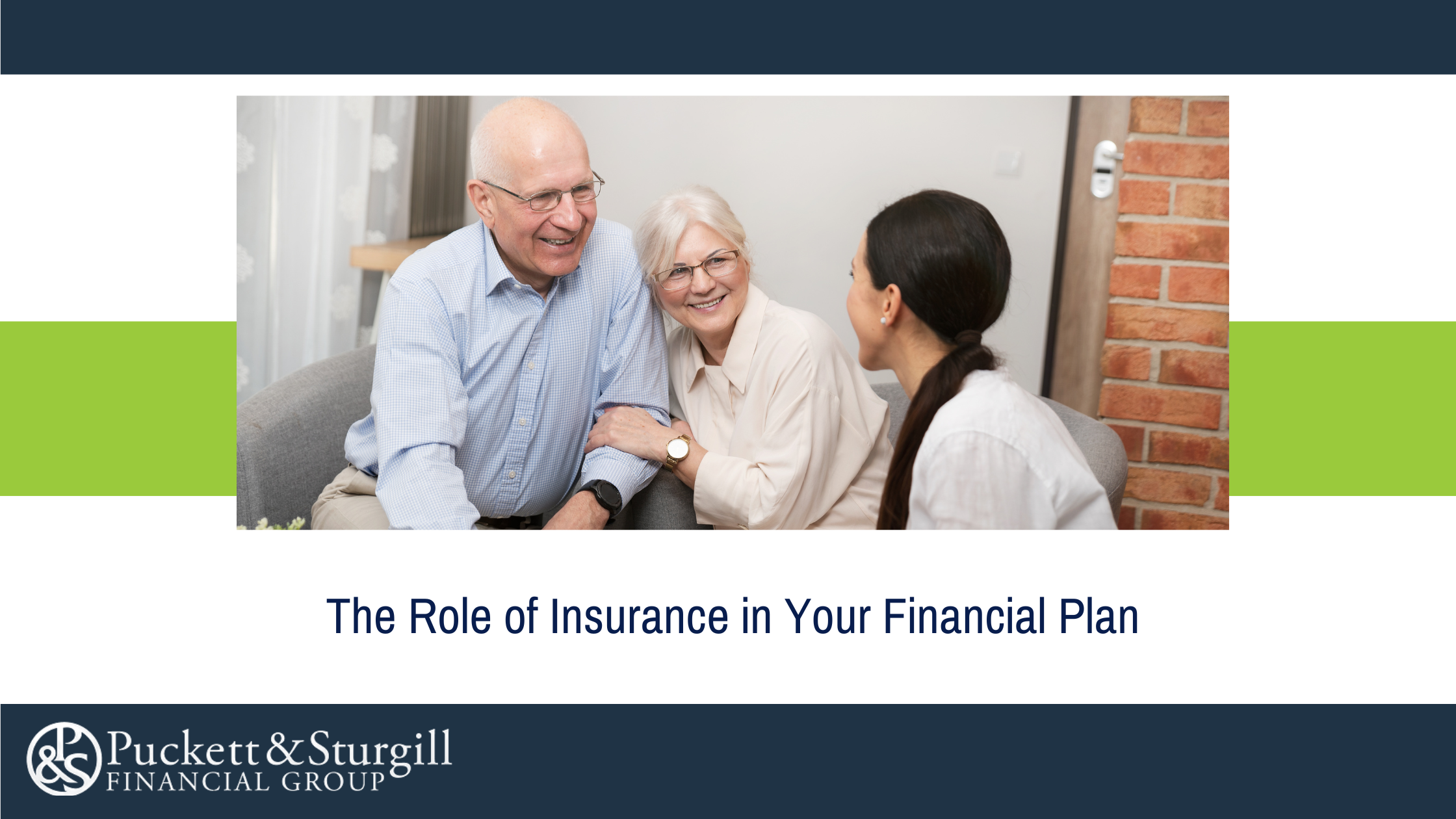 The Role of Insurance in Your Financial Plan

P&S Puckett & Sturgill
FINANCIAL GROUP